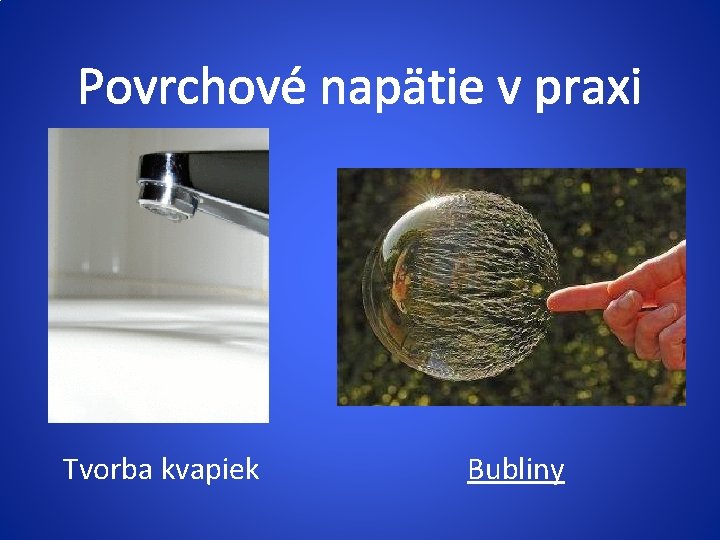 Povrchové napätie v praxi

Tvorba kvapiek

Bubliny